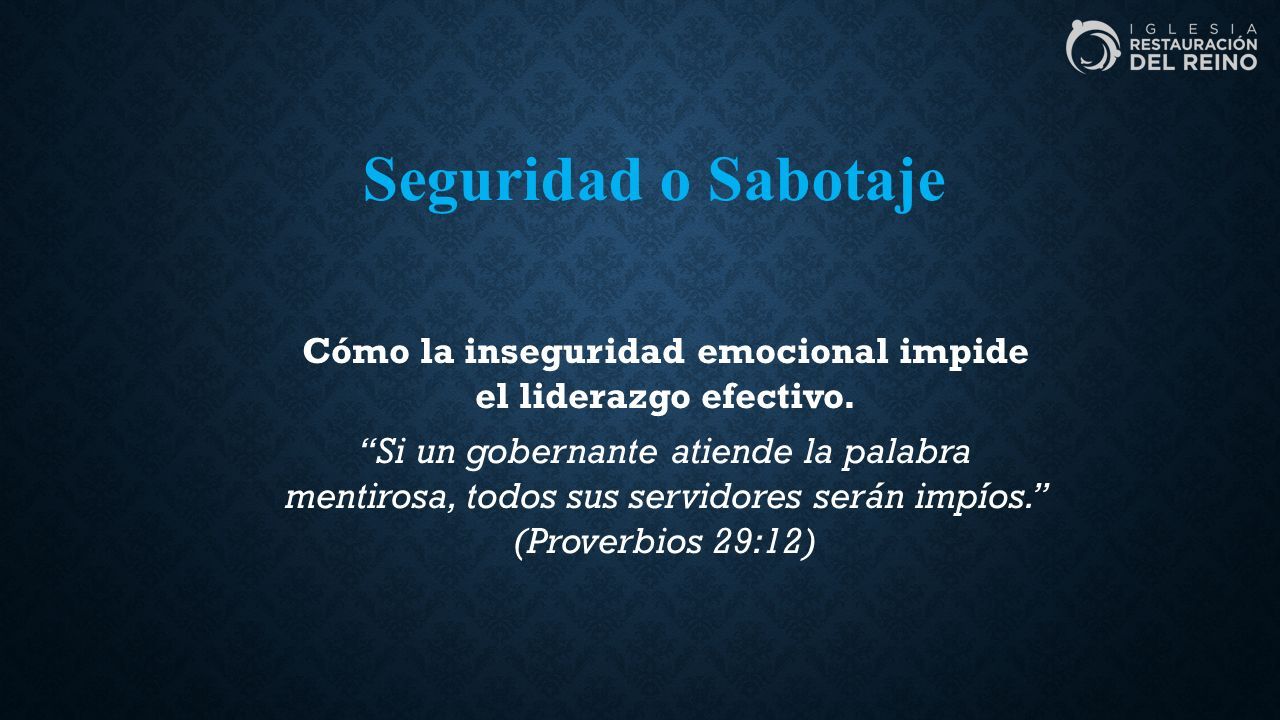 IGLESIA RESTAURACIÓN DEL REINO

Seguridad o Sabotaje

Cómo la inseguridad emocional impide el liderazgo efectivo.

“Si un gobernante atiende la palabra mentirosa, todos sus servidores serán impíos.” (Proverbios 29:12)